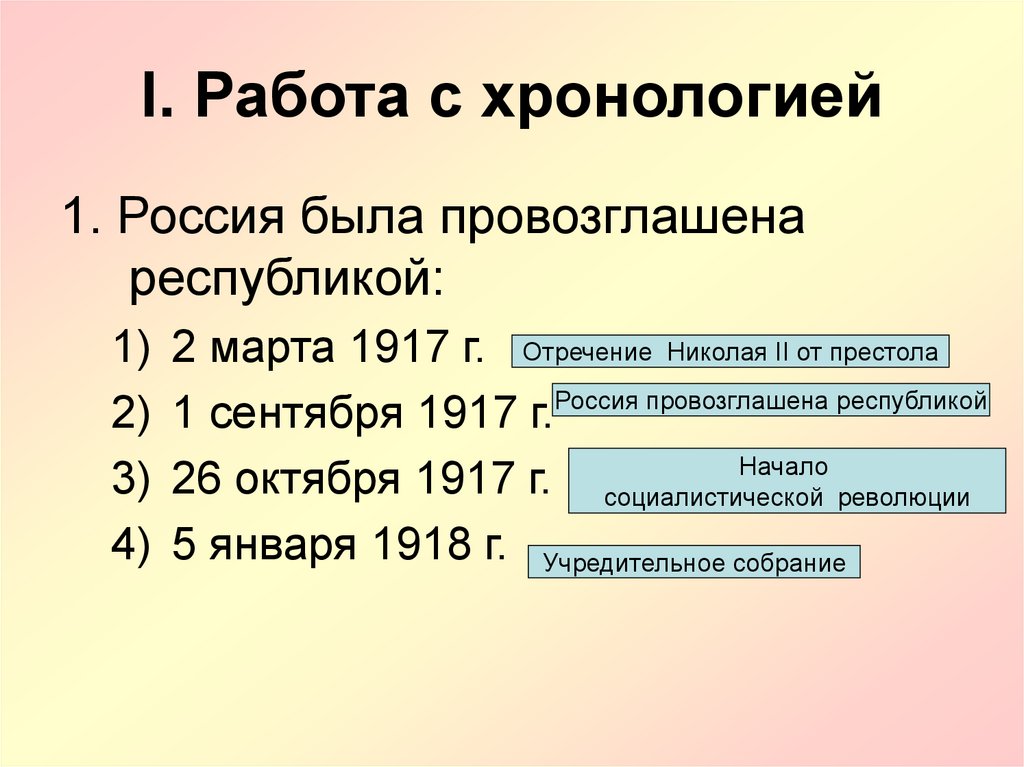 I. Работа с хронологией

1. Россия была провозглашена республикой:

1) 2 марта 1917 г.
Отречение Николая II от престола

2) 1 сентября 1917 г.
Россия провозглашена республикой

3) 26 октября 1917 г.
Начало социалистической революции

4) 5 января 1918 г.
Учредительное собрание